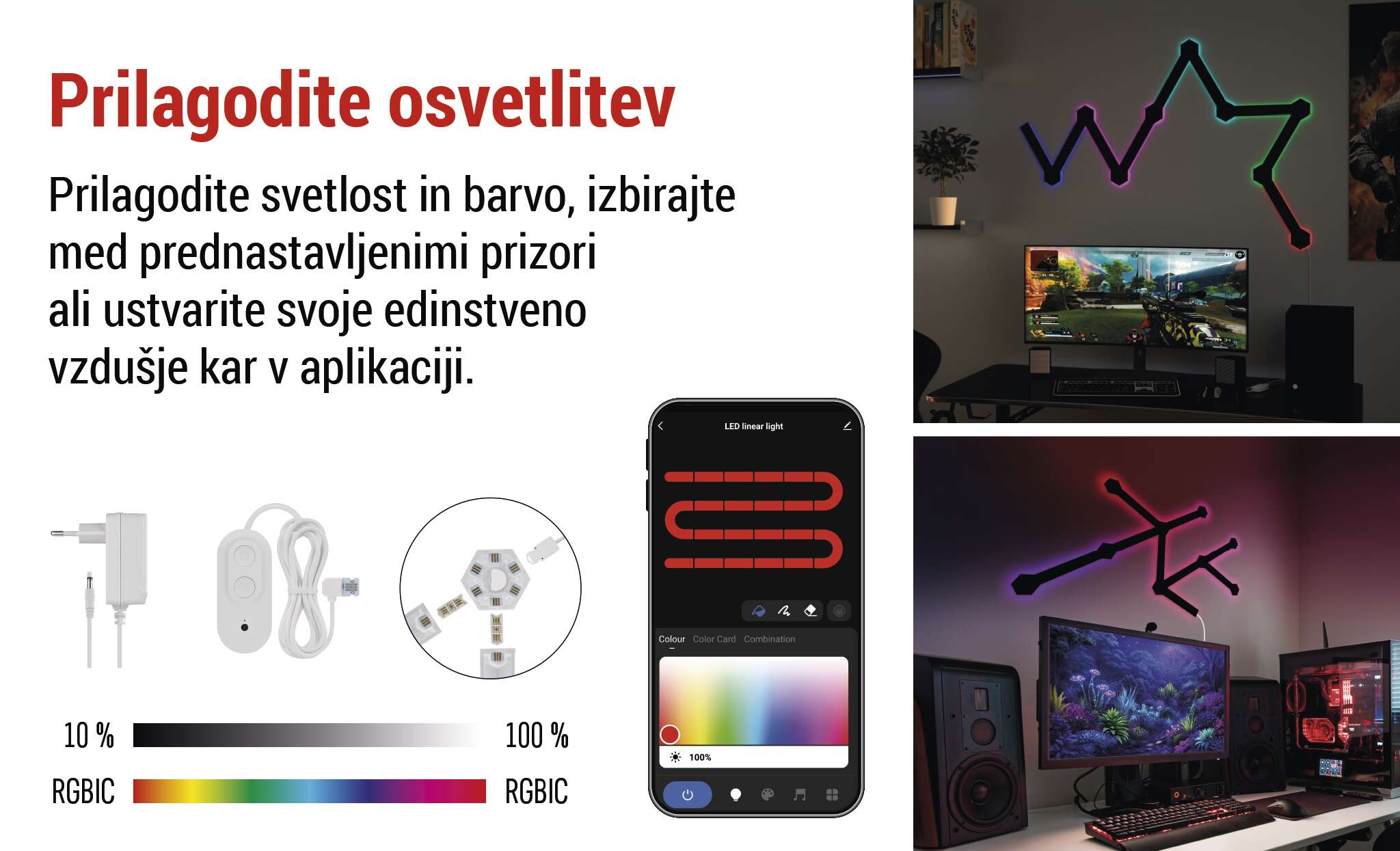 Prilagodite osvetlitev

Prilagodite svetlost in barvo, izbirajte med prednastavljenimi prizori ali ustvarite svoje edinstveno vzdušje kar v aplikaciji.

LED linear light

Colour Color Card Combination

100%

10 %

100 %

RGBIC

RGBIC